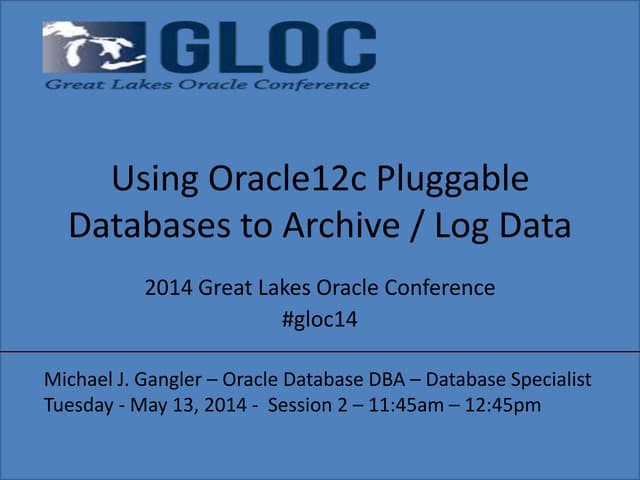 GLOC
Great Lakes Oracle Conference

Using Oracle12c Pluggable Databases to Archive / Log Data

2014 Great Lakes Oracle Conference
#gloc14

Michael J. Gangler – Oracle Database DBA – Database Specialist
Tuesday - May 13, 2014 - Session 2 – 11:45am – 12:45pm